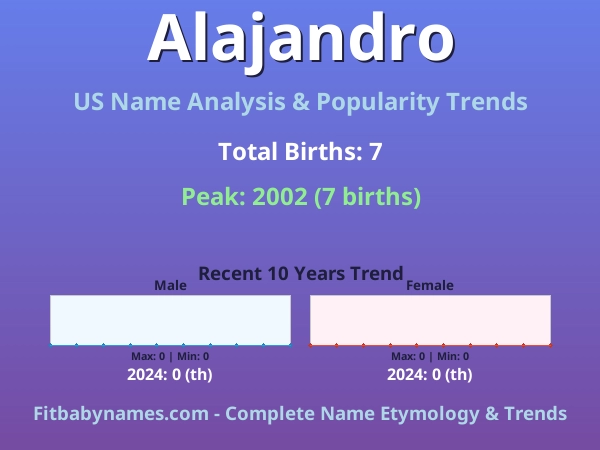 Alajandro

US Name Analysis & Popularity Trends

Total Births: 7

Peak: 2002 (7 births)

Recent 10 Years Trend

Male

Max: 0 | Min: 0

2024: 0 (th)

Female

Max: 0 | Min: 0

2024: 0 (th)

Fitbabynames.com - Complete Name Etymology & Trends